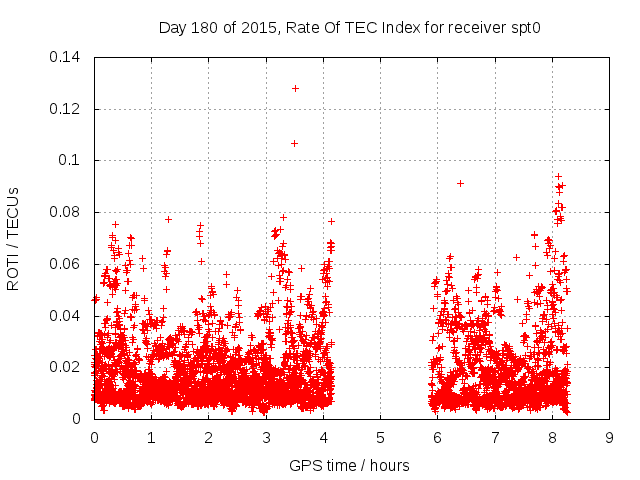 Day 180 of 2015, Rate Of TEC Index for receiver spt0

ROTI / TECUs

0.14
0.12
0.1
0.08
0.06
0.04
0.02
0

0 1 2 3 4 5 6 7 8 9

GPS time / hours